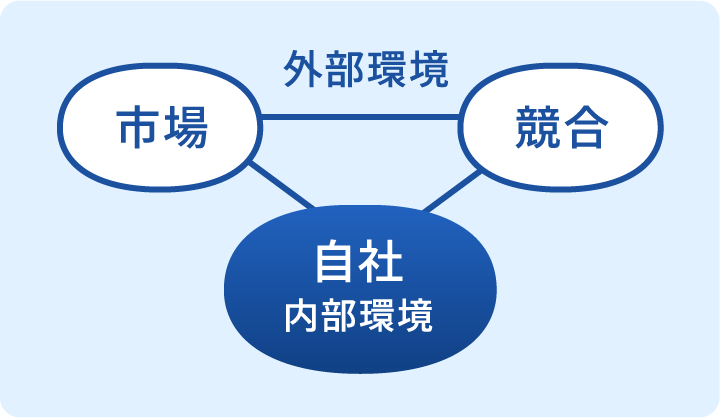 外部環境

市場

競合

自社
内部環境